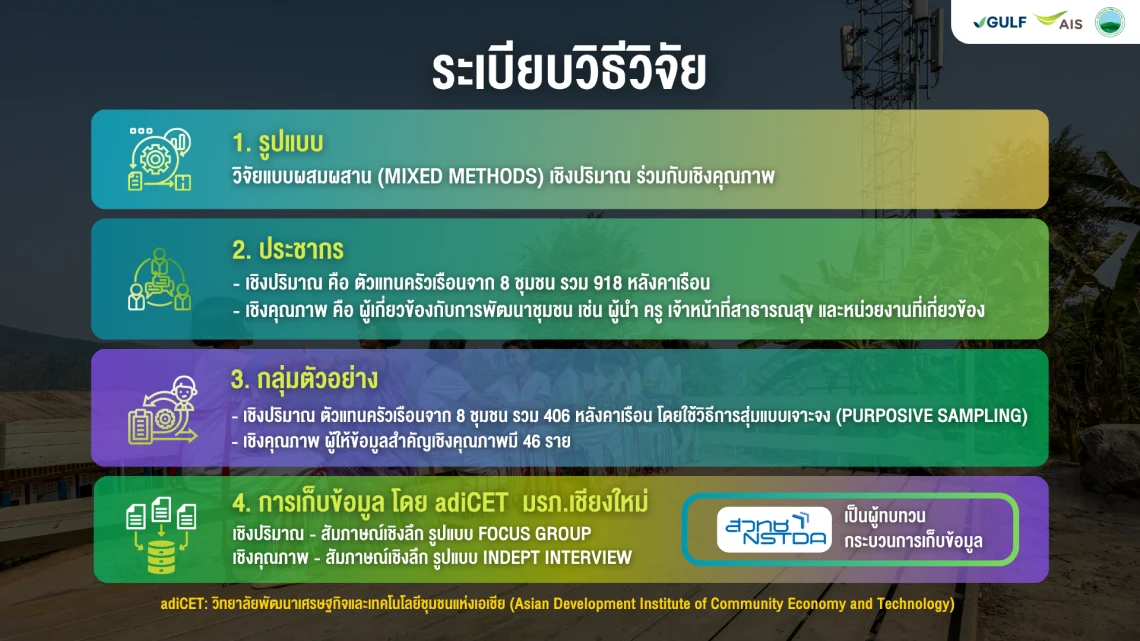 GULF AIS

ระเบียบวิธีวิจัย

1. รูปแบบ
วิจัยแบบผสมผสาน (MIXED METHODS) เชิงปริมาณ ร่วมกับเชิงคุณภาพ

2. ประชากร
- เชิงปริมาณ คือ ตัวแทนครัวเรือนจาก 8 ชุมชน รวม 918 หลังคาเรือน
- เชิงคุณภาพ คือ ผู้เกี่ยวข้องกับการพัฒนาชุมชน เช่น ผู้นำ ครู เจ้าหน้าที่สาธารณสุข และหน่วยงานที่เกี่ยวข้อง

3. กลุ่มตัวอย่าง
- เชิงปริมาณ ตัวแทนครัวเรือนจาก 8 ชุมชน รวม 406 หลังคาเรือน โดยใช้วิธีการสุ่มแบบเจาะจง (PURPOSIVE SAMPLING)
- เชิงคุณภาพ ผู้ให้ข้อมูลสำคัญเชิงคุณภาพมี 46 ราย

4. การเก็บข้อมูล โดย adiCET มรภ.เชียงใหม่
เชิงปริมาณ - สัมภาษณ์เชิงลึก รูปแบบ FOCUS GROUP
เชิงคุณภาพ - สัมภาษณ์เชิงลึก รูปแบบ INDEPT INTERVIEW

สวทช NSTDA
เป็นผู้ทบทวน กระบวนการเก็บข้อมูล

adiCET: วิทยาลัยพัฒนาเศรษฐกิจและเทคโนโลยีชุมชนแห่งเอเชีย (Asian Development Institute of Community Economy and Technology)